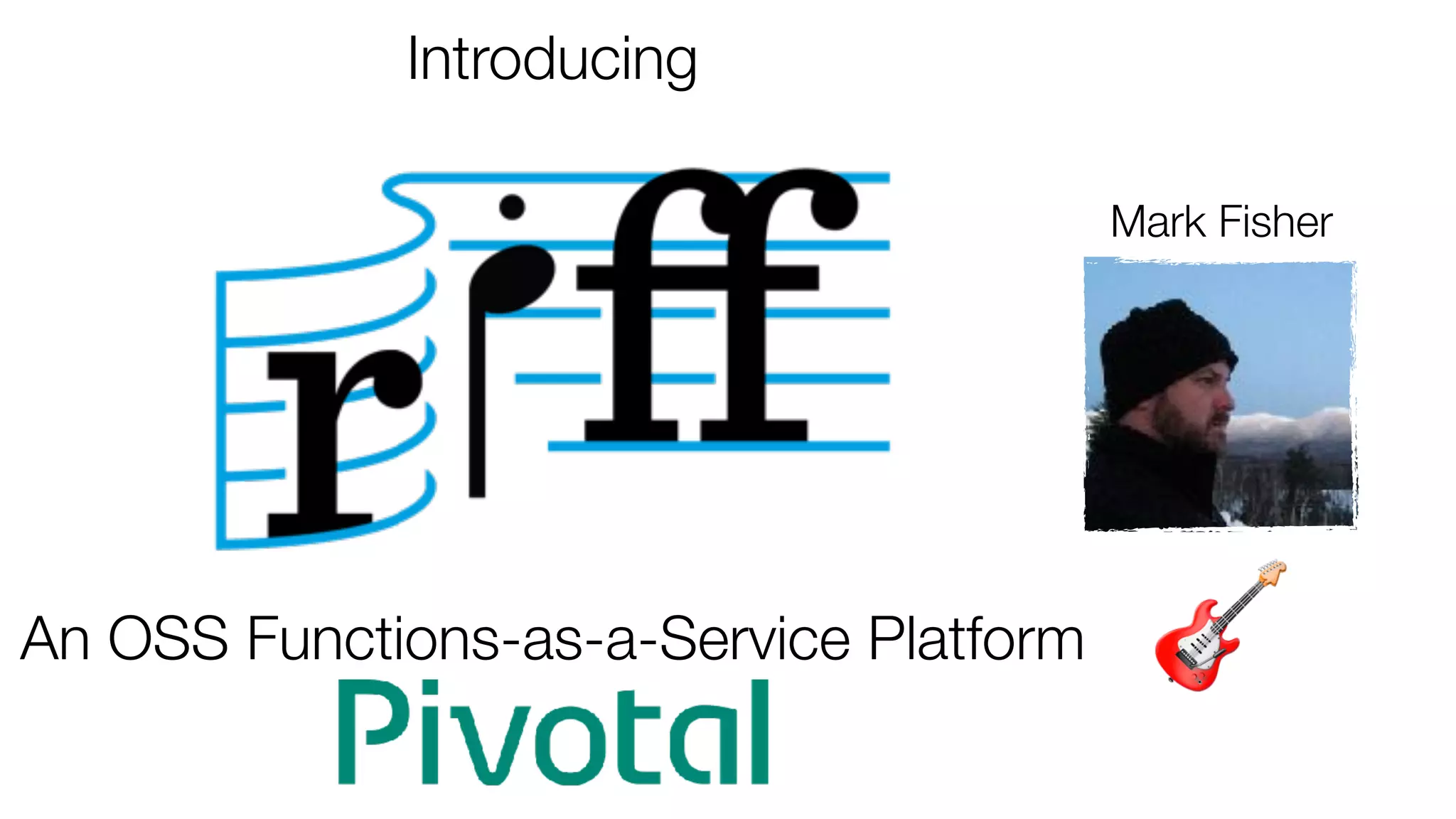 Introducing

riff

Mark Fisher

An OSS Functions-as-a-Service Platform

Pivotal